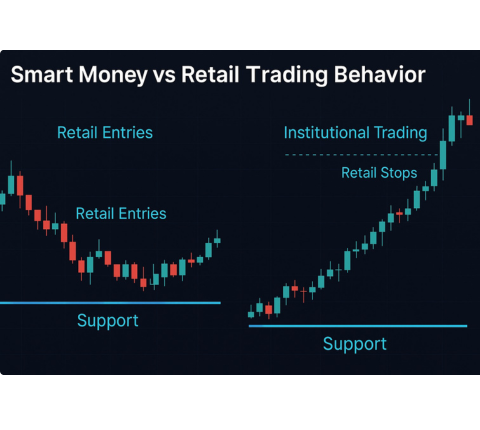 Smart Money vs Retail Trading Behavior

Retail Entries

Retail Entries

Support

Institutional Trading

Retail Stops

Support